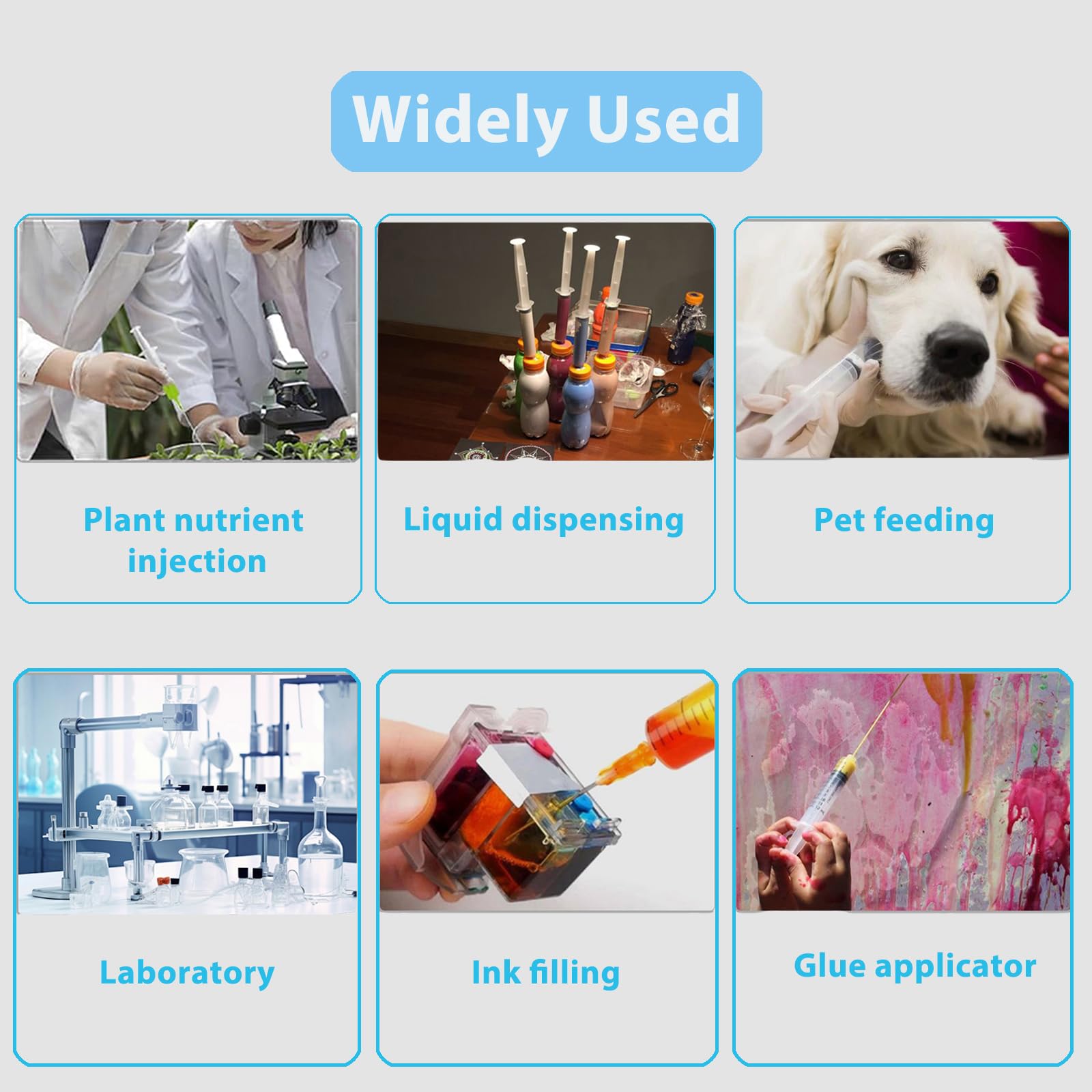 Widely Used

Plant nutrient injection

Liquid dispensing

Pet feeding

Laboratory

Ink filling

Glue applicator